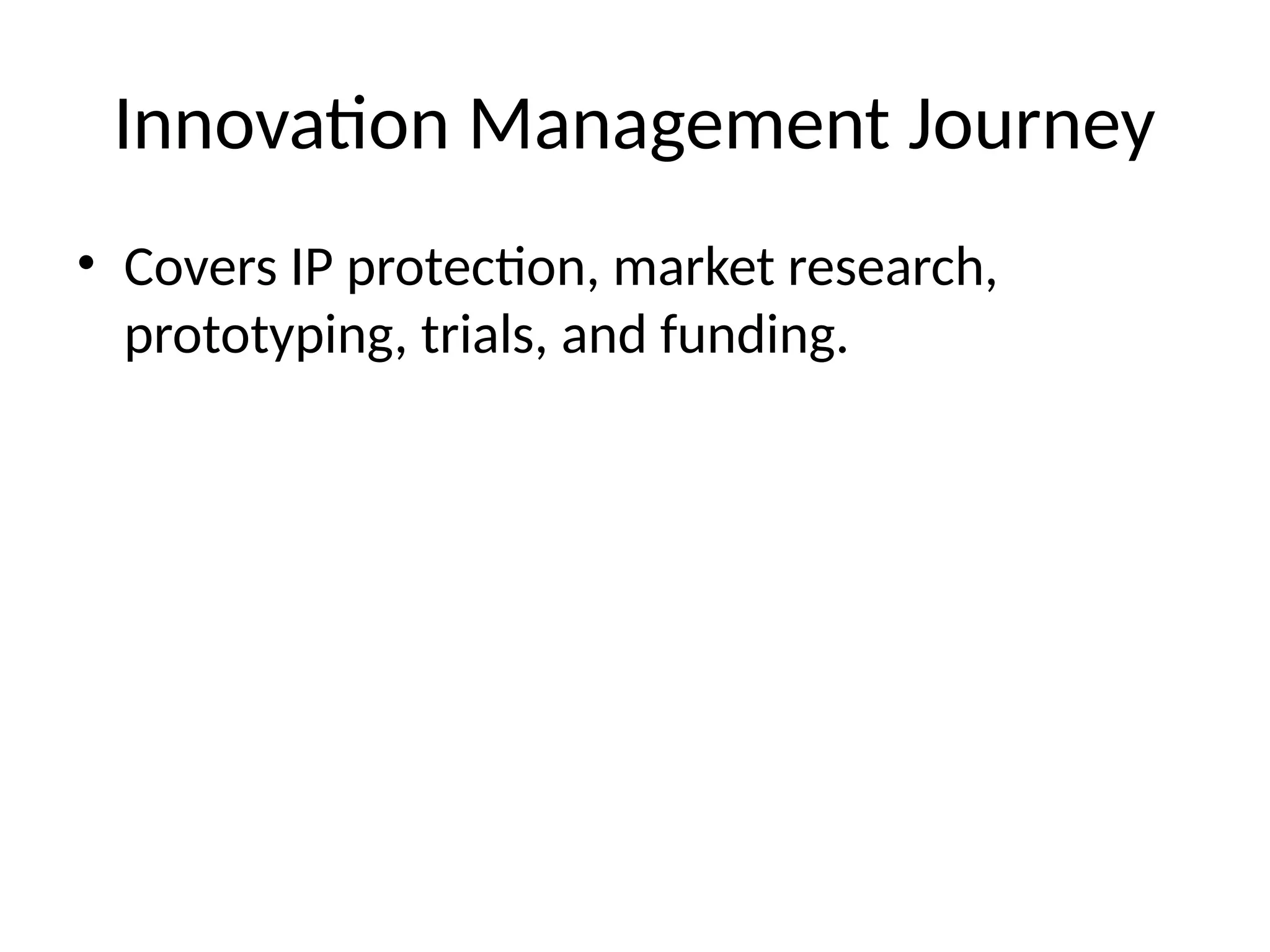 Innovation Management Journey

• Covers IP protection, market research, prototyping, trials, and funding.